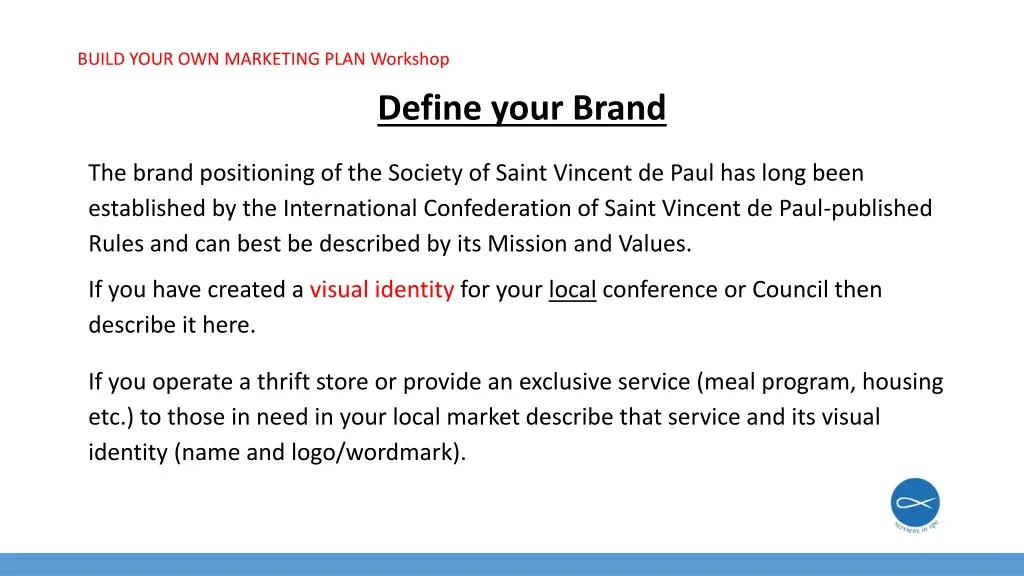 BUILD YOUR OWN MARKETING PLAN Workshop

Define your Brand

The brand positioning of the Society of Saint Vincent de Paul has long been established by the International Confederation of Saint Vincent de Paul-published Rules and can best be described by its Mission and Values.

If you have created a visual identity for your local conference or Council then describe it here.

If you operate a thrift store or provide an exclusive service (meal program, housing etc.) to those in need in your local market describe that service and its visual identity (name and logo/wordmark).

serviens in spe